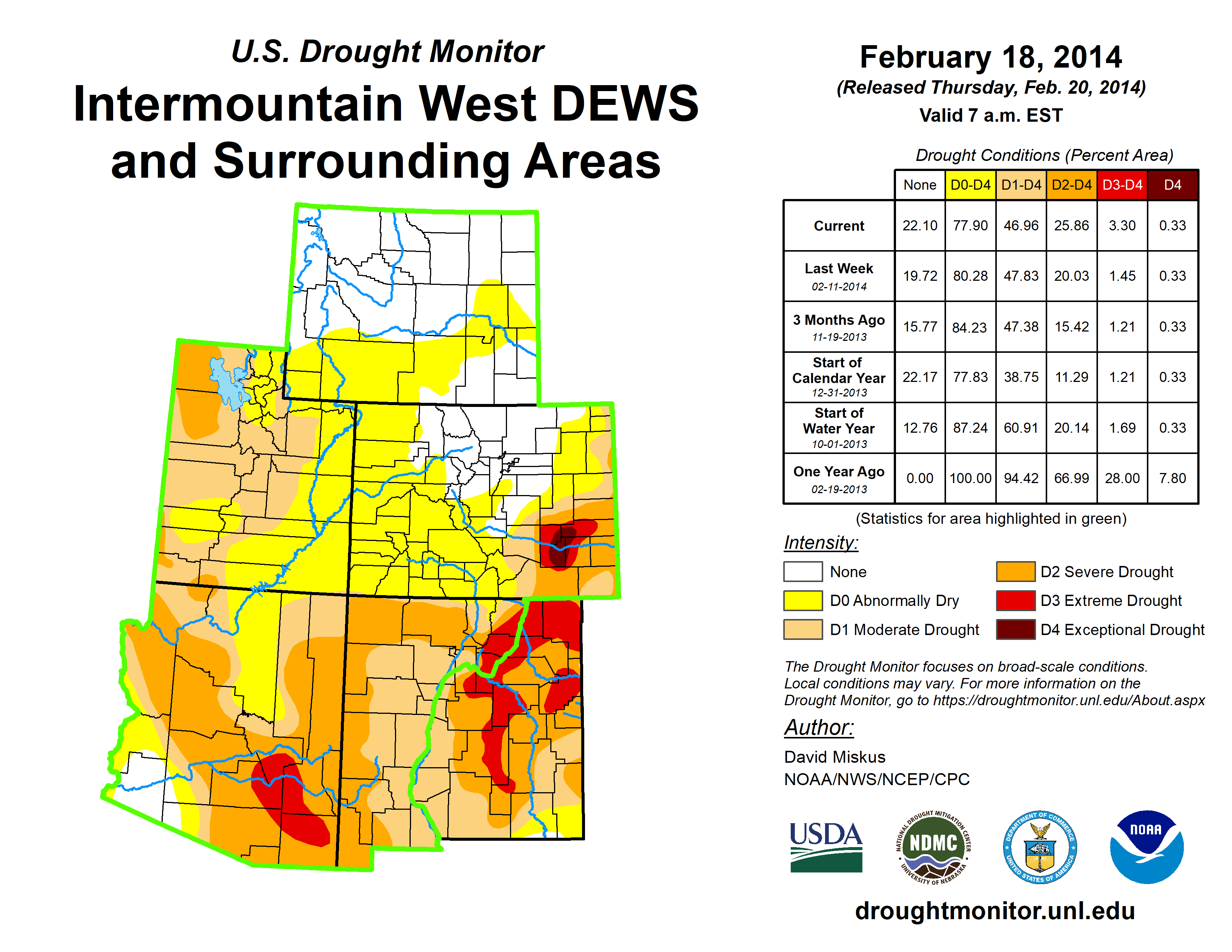 U.S. Drought Monitor

Intermountain West DEWS and Surrounding Areas

February 18, 2014
(Released Thursday, Feb. 20, 2014)
Valid 7 a.m. EST

Drought Conditions (Percent Area)

| | None | D0-D4 | D1-D4 | D2-D4 | D3-D4 | D4 |
|---|---|---|---|---|---|---|
| Current | 22.10 | 77.90 | 46.96 | 25.86 | 3.30 | 0.33 |
| Last Week 02-11-2014 | 19.72 | 80.28 | 47.83 | 20.03 | 1.45 | 0.33 |
| 3 Months Ago 11-19-2013 | 15.77 | 84.23 | 47.38 | 15.42 | 1.21 | 0.33 |
| Start of Calendar Year 12-31-2013 | 22.17 | 77.83 | 38.75 | 11.29 | 1.21 | 0.33 |
| Start of Water Year 10-01-2013 | 12.76 | 87.24 | 60.91 | 20.14 | 1.69 | 0.33 |
| One Year Ago 02-19-2013 | 0.00 | 100.00 | 94.42 | 66.99 | 28.00 | 7.80 |

(Statistics for area highlighted in green)

Intensity:
None
D0 Abnormally Dry
D1 Moderate Drought
D2 Severe Drought
D3 Extreme Drought
D4 Exceptional Drought

The Drought Monitor focuses on broad-scale conditions. Local conditions may vary. For more information on the Drought Monitor, go to https://droughtmonitor.unl.edu/About.aspx

Author:
David Miskus
NOAA/NWS/NCEP/CPC

USDA
NATIONAL DROUGHT MITIGATION CENTER NDMC UNIVERSITY OF NEBRASKA
DEPARTMENT OF COMMERCE UNITED STATES OF AMERICA
NOAA

droughtmonitor.unl.edu